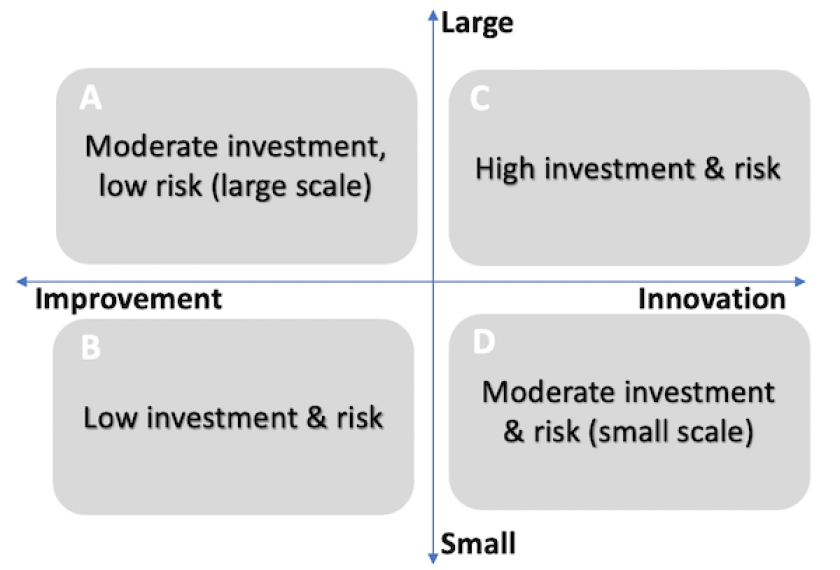 Large

A

Moderate investment, low risk (large scale)

C

High investment & risk

Improvement

Innovation

B

Low investment & risk

D

Moderate investment & risk (small scale)

Small